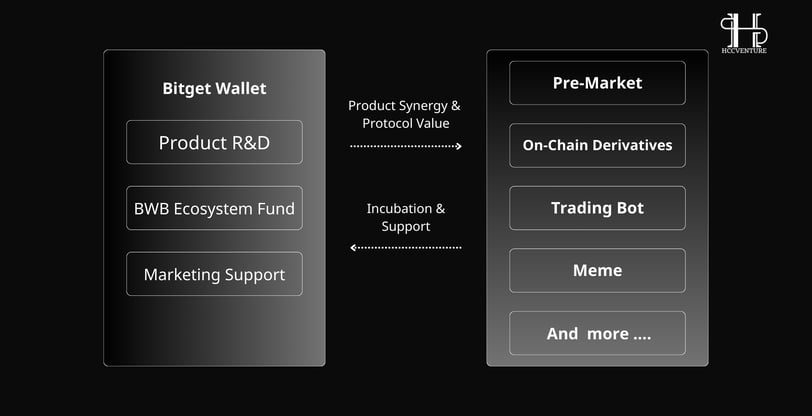 HCCVENTURE

Bitget Wallet

Product R&D

BWB Ecosystem Fund

Marketing Support

Product Synergy & Protocol Value

Incubation & Support

Pre-Market

On-Chain Derivatives

Trading Bot

Meme

And more ....